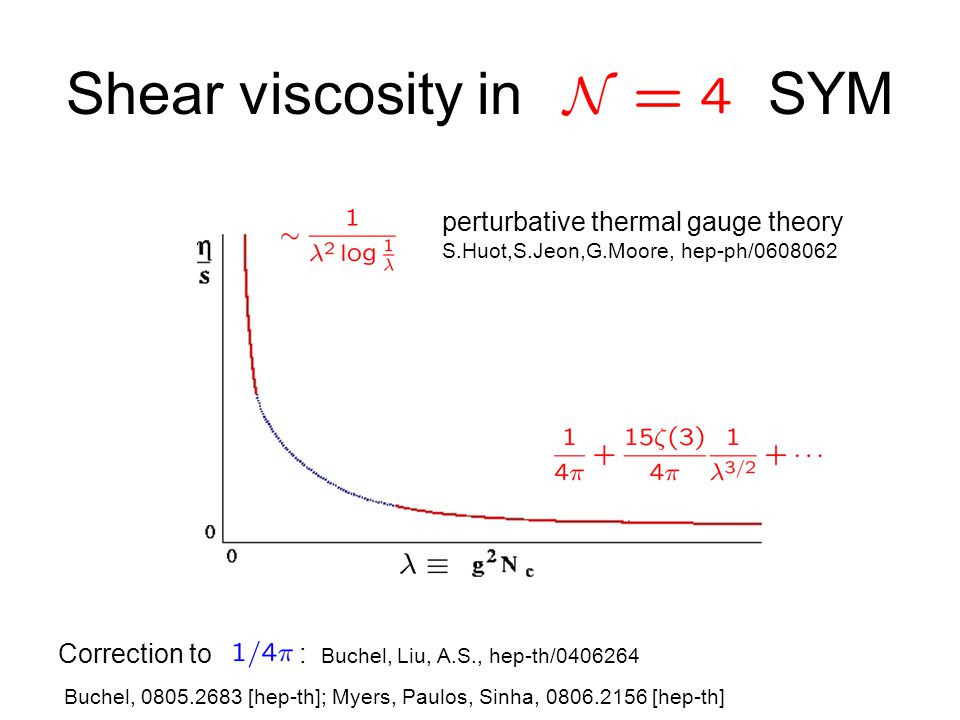 Shear viscosity in $\mathcal{N} = 4$ SYM

$\frac{\eta}{s}$

$\sim \frac{1}{\lambda^2 \log \frac{1}{\lambda}}$

perturbative thermal gauge theory
S.Huot,S.Jeon,G.Moore, hep-ph/0608062

$\frac{1}{4\pi} + \frac{15\zeta(3)}{4\pi} \frac{1}{\lambda^{3/2}} + \cdots$

0

0

$\lambda \equiv g^2 N_c$

Correction to $1/4\pi$ : Buchel, Liu, A.S., hep-th/0406264

Buchel, 0805.2683 [hep-th]; Myers, Paulos, Sinha, 0806.2156 [hep-th]